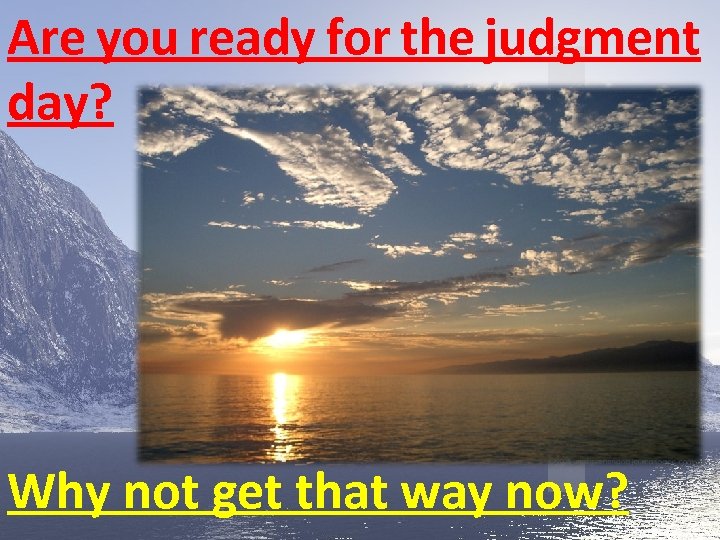 Are you ready for the judgment day?

Why not get that way now?